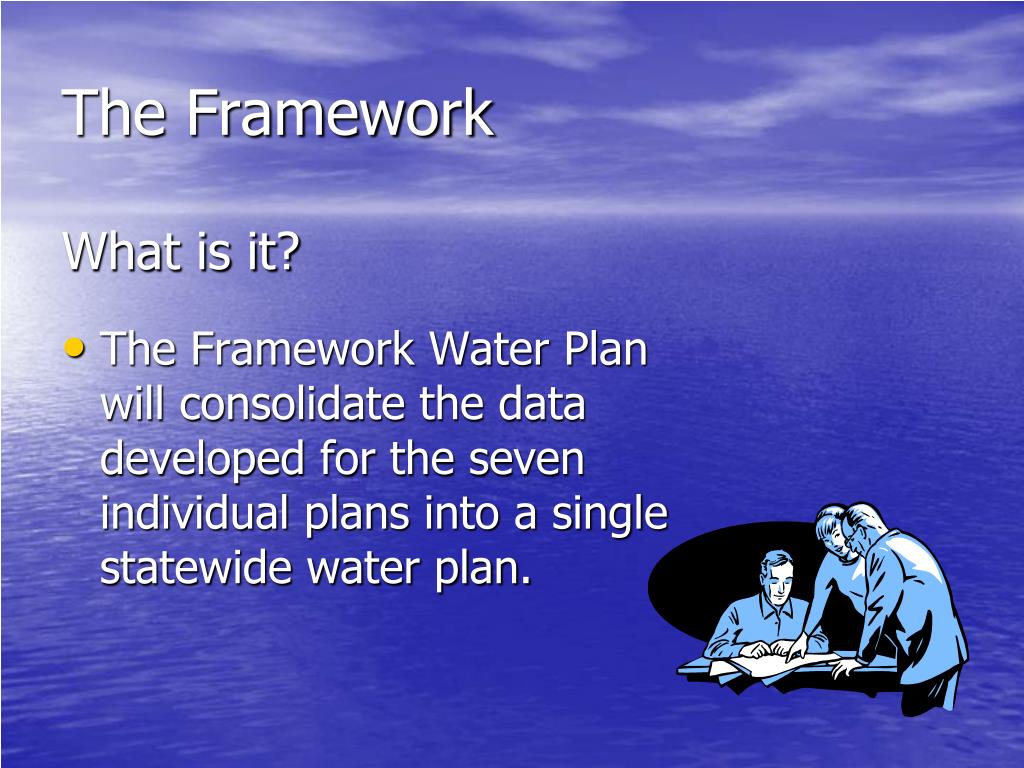 The Framework

What is it?

• The Framework Water Plan will consolidate the data developed for the seven individual plans into a single statewide water plan.